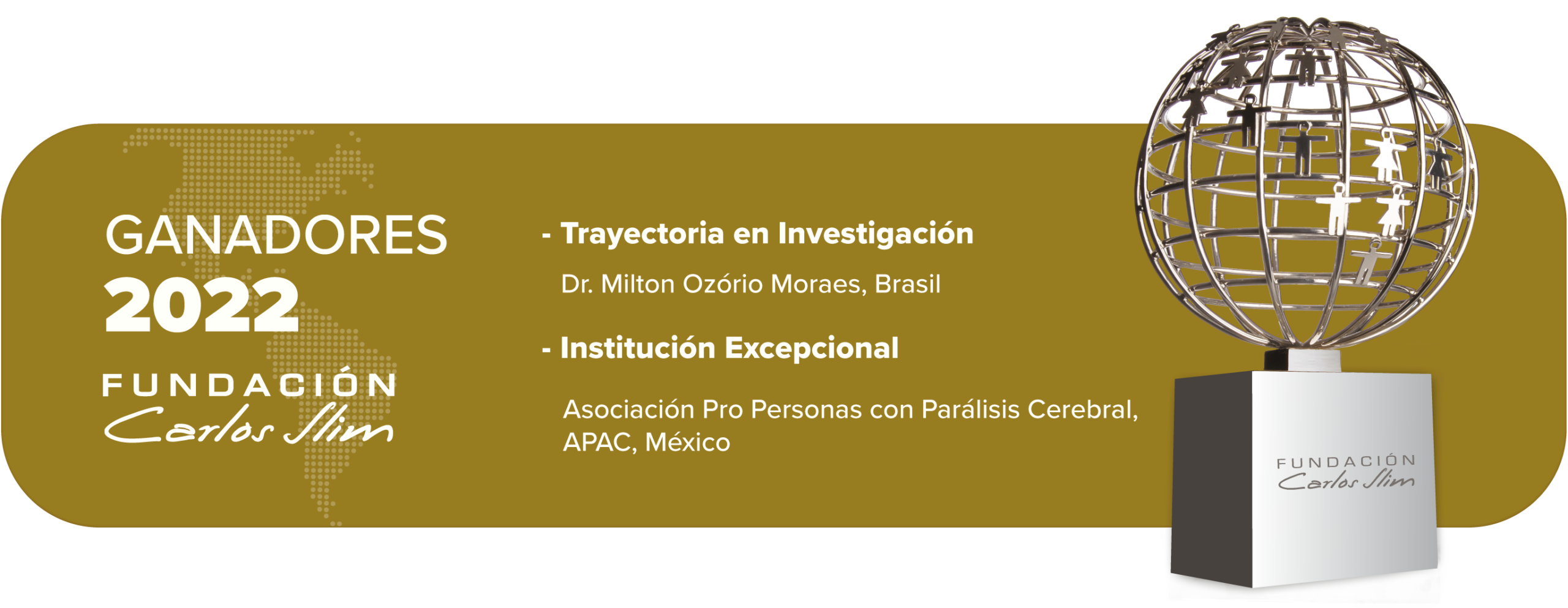 GANADORES
2022

FUNDACIÓN
Carlos Slim

- Trayectoria en Investigación

Dr. Milton Ozório Moraes, Brasil

- Institución Excepcional

Asociación Pro Personas con Parálisis Cerebral, APAC, México

FUNDACIÓN
Carlos Slim